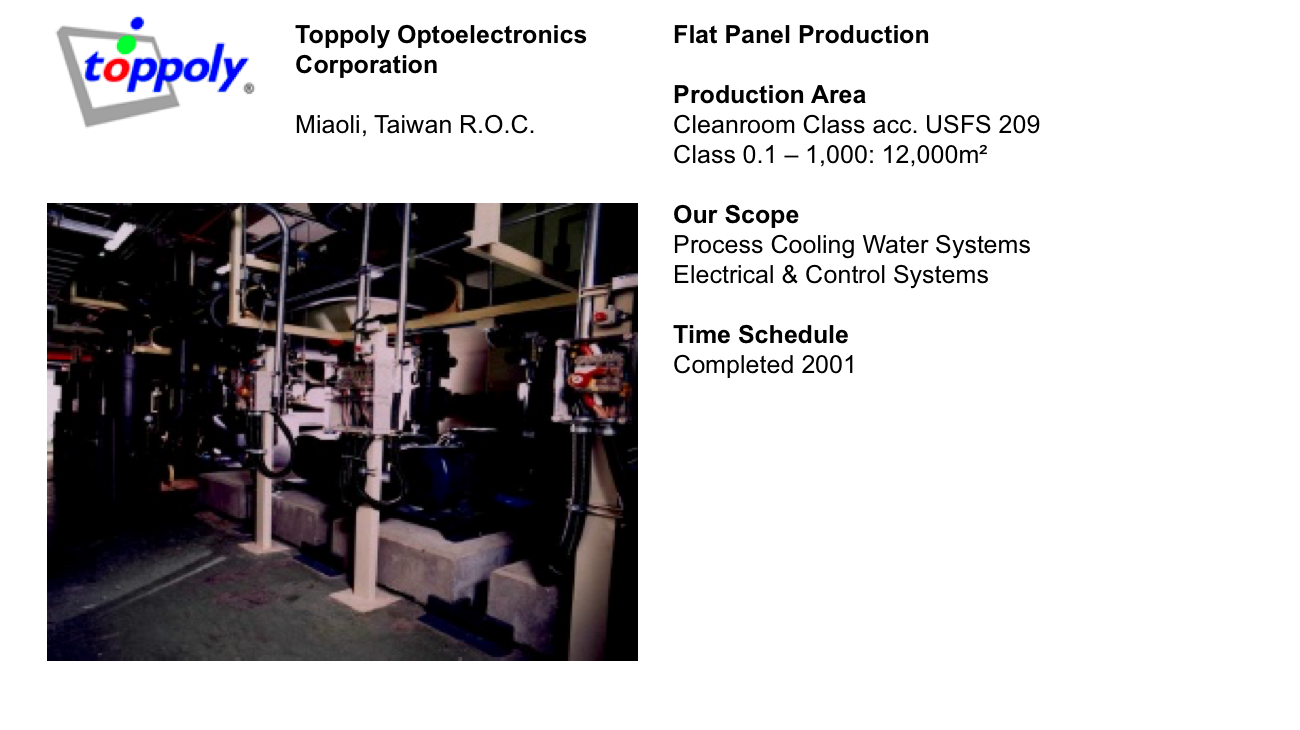 toppoly®

Toppoly Optoelectronics Corporation

Miaoli, Taiwan R.O.C.

Flat Panel Production

Production Area
Cleanroom Class acc. USFS 209
Class 0.1 – 1,000: 12,000m²

Our Scope
Process Cooling Water Systems
Electrical & Control Systems

Time Schedule
Completed 2001